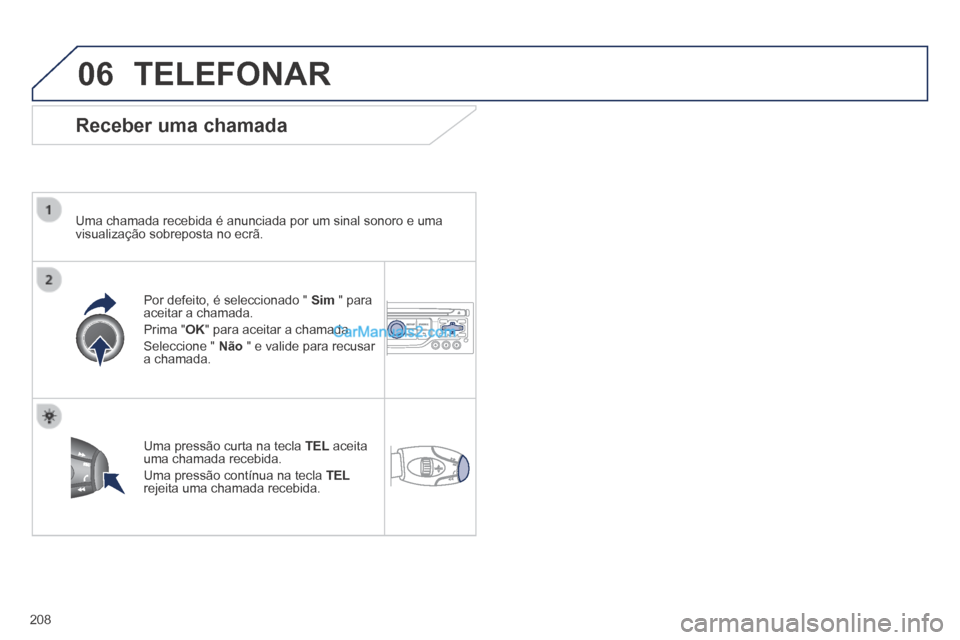 06 TELEFONAR

Receber uma chamada

1

Uma chamada recebida é anunciada por um sinal sonoro e uma visualização sobreposta no ecrã.

2

Por defeito, é seleccionado " Sim " para aceitar a chamada.

Prima "OK" para aceitar a chamada.

Seleccione " Não " e valide para recusar a chamada.

CarManuals2.com

Uma pressão curta na tecla TEL aceita uma chamada recebida.

Uma pressão contínua na tecla TEL rejeita uma chamada recebida.

208

carmanualsonline.info